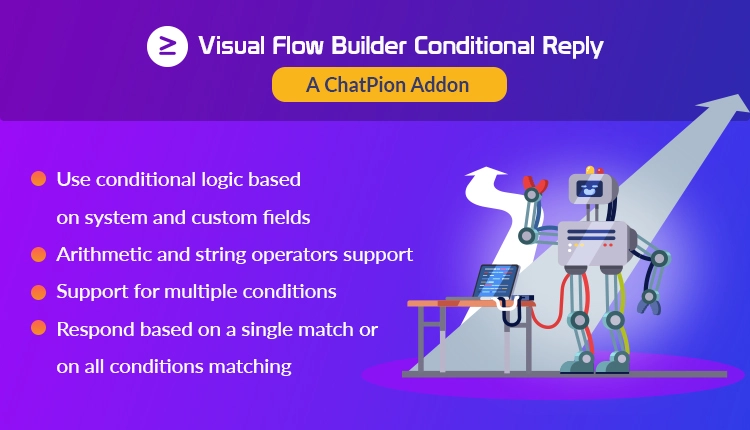 Visual Flow Builder Conditional Reply

A ChatPion Addon

Use conditional logic based on system and custom fields

Arithmetic and string operators support

Support for multiple conditions

Respond based on a single match or on all conditions matching